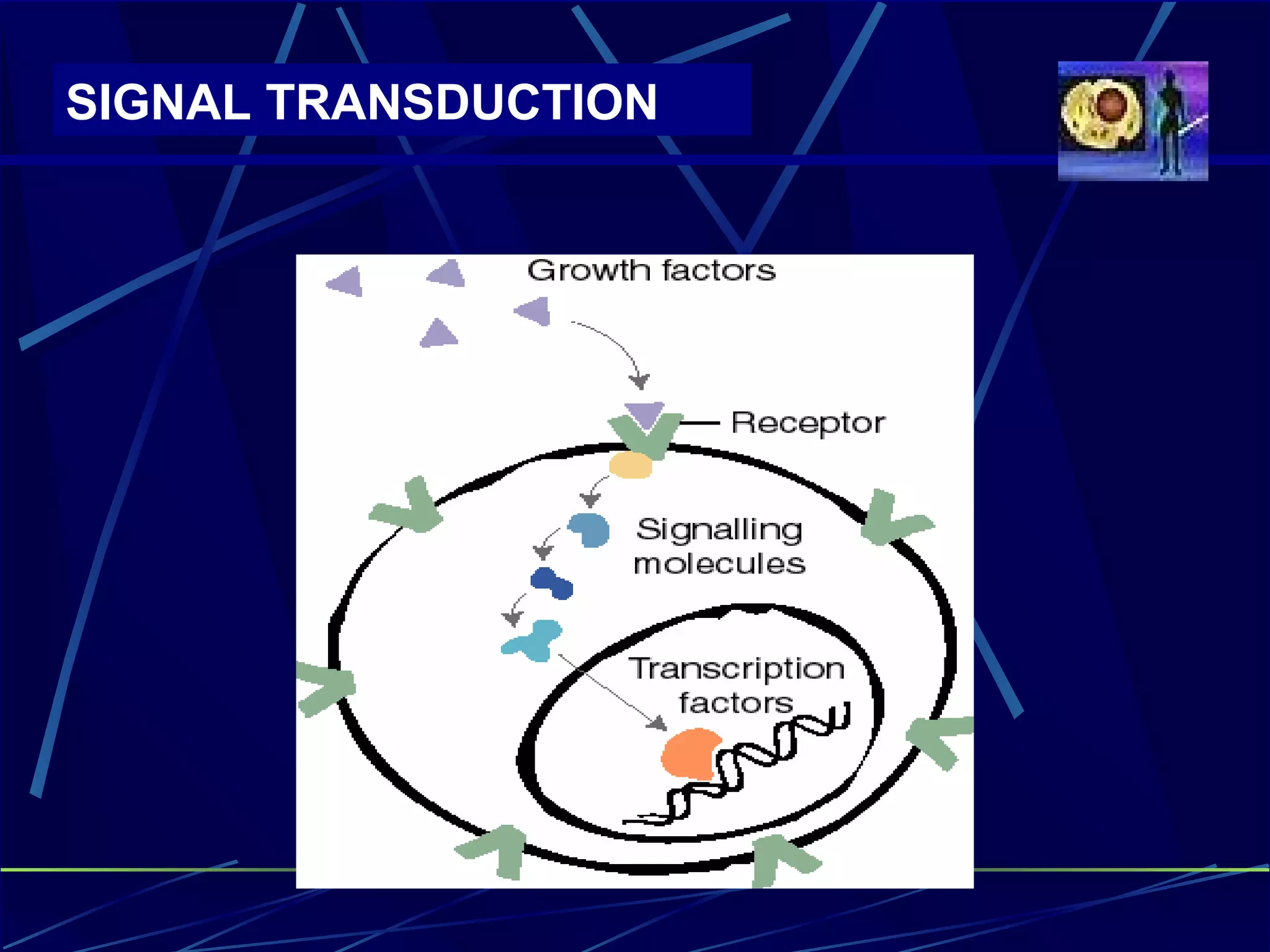 SIGNAL TRANSDUCTION

Growth factors

Receptor

Signalling molecules

Transcription factors